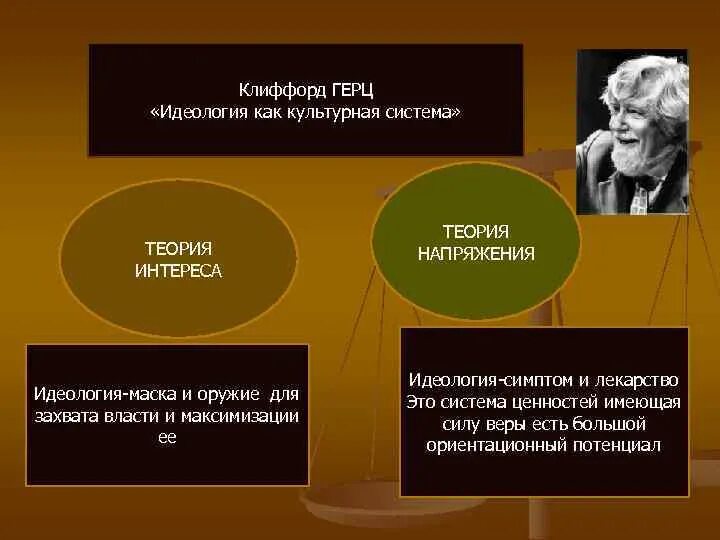 Клиффорд ГЕРЦ
«Идеология как культурная система»

ТЕОРИЯ ИНТЕРЕСА

ТЕОРИЯ НАПРЯЖЕНИЯ

Идеология-маска и оружие для захвата власти и максимизации ее

Идеология-симптом и лекарство
Это система ценностей имеющая силу веры есть большой ориентационный потенциал